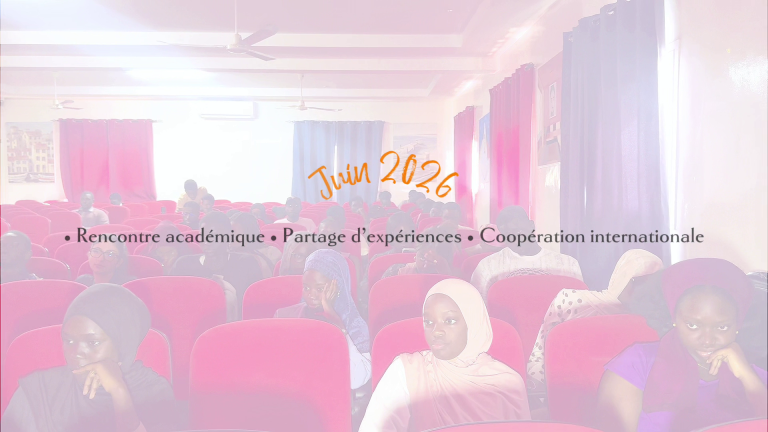 Juin 2026

• Rencontre académique • Partage d'expériences • Coopération internationale